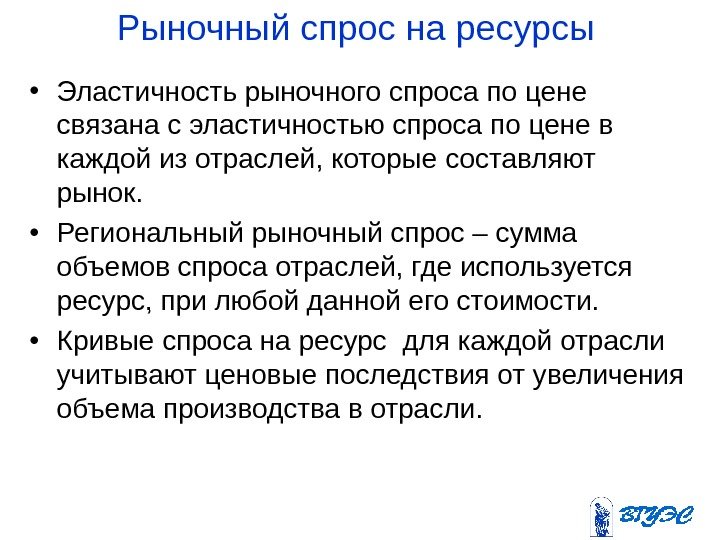 Рыночный спрос на ресурсы

• Эластичность рыночного спроса по цене связана с эластичностью спроса по цене в каждой из отраслей, которые составляют рынок.

• Региональный рыночный спрос – сумма объемов спроса отраслей, где используется ресурс, при любой данной его стоимости.

• Кривые спроса на ресурс  для каждой отрасли учитывают ценовые последствия от увеличения объема производства в отрасли.

ВГУЭС